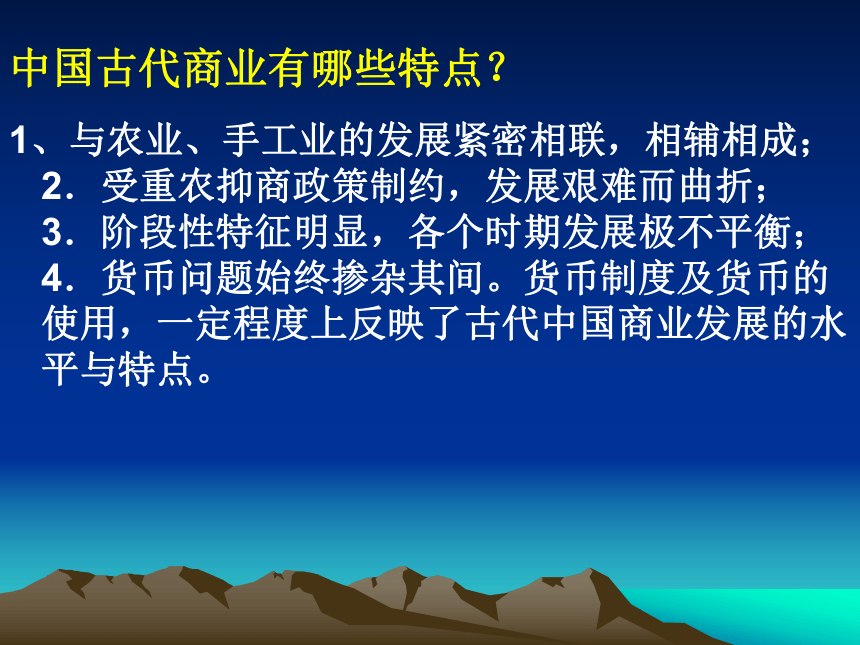 中国古代商业有哪些特点？

1、与农业、手工业的发展紧密相联，相辅相成；
2．受重农抑商政策制约，发展艰难而曲折；
3．阶段性特征明显，各个时期发展极不平衡；
4．货币问题始终掺杂其间。货币制度及货币的使用，一定程度上反映了古代中国商业发展的水平与特点。